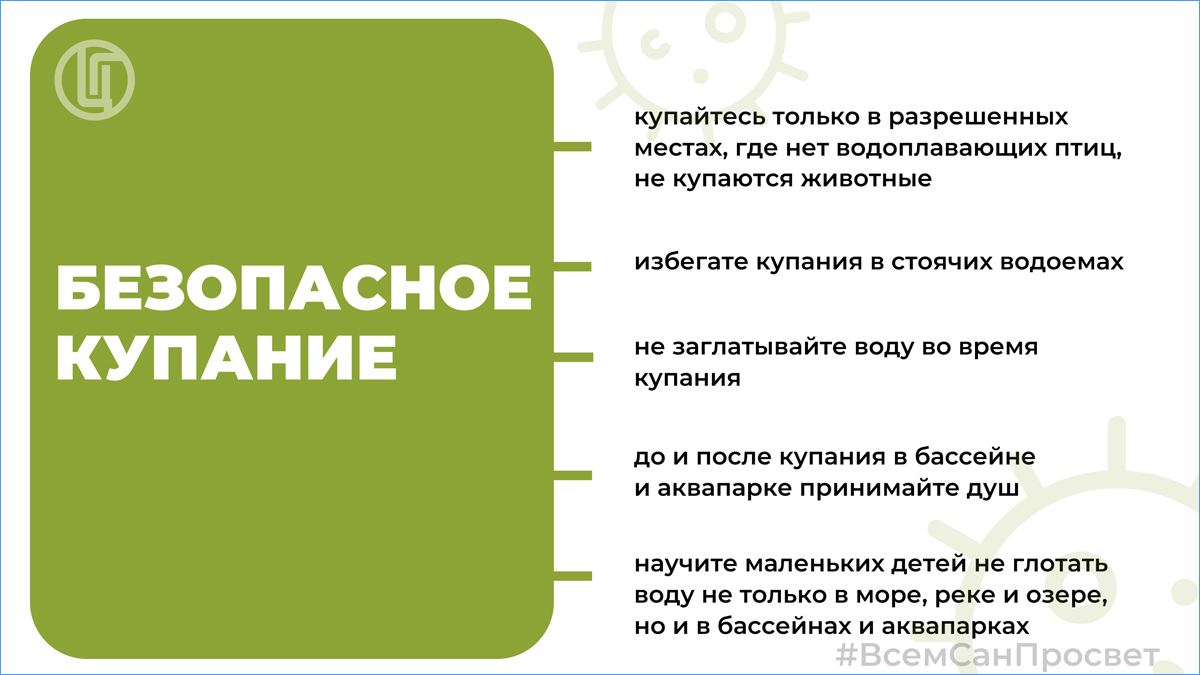 БЕЗОПАСНОЕ КУПАНИЕ

купайтесь только в разрешенных местах, где нет водоплавающих птиц, не купаются животные

избегате купания в стоячих водоемах

не заглатывайте воду во время купания

до и после купания в бассейне и аквапарке принимайте душ

научите маленьких детей не глотать воду не только в море, реке и озере, но и в бассейнах и аквапарках

#ВсемСанПросвет